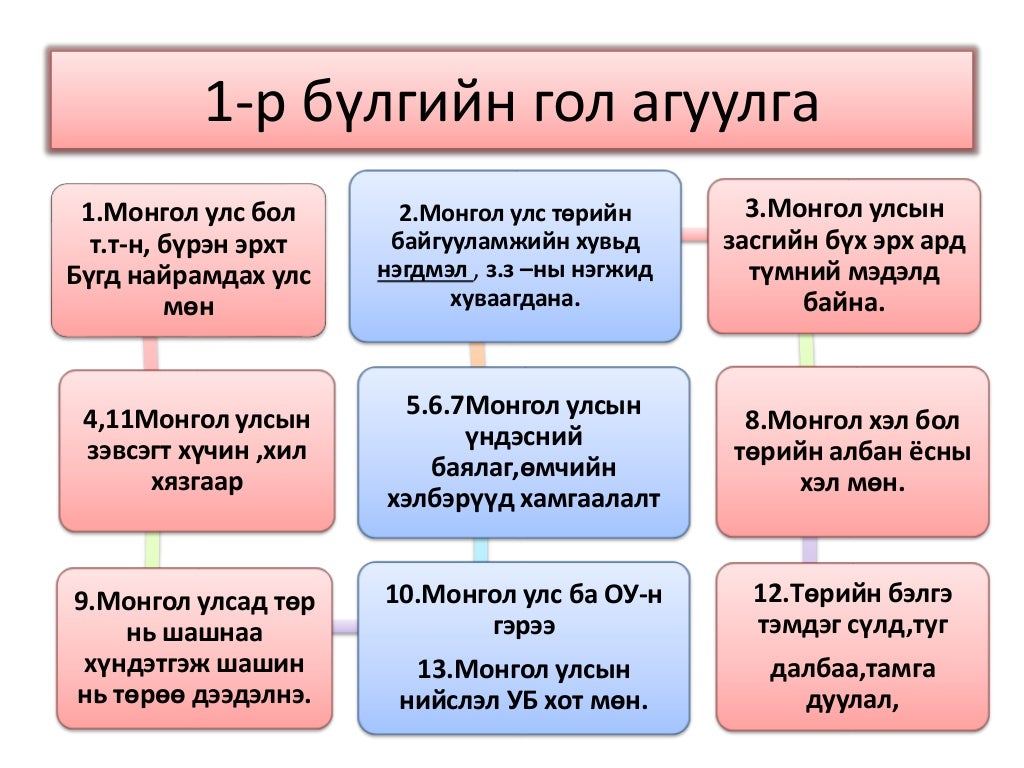 1-р бүлгийн гол агуулга

1.Монгол улс бол т.т-н, бүрэн эрхт Бүгд найрамдах улс мөн

2.Монгол улс төрийн байгууламжийн хувьд нэгдмэл , з.з –ны нэгжид хуваагдана.

3.Монгол улсын засгийн бүх эрх ард түмний мэдэлд байна.

4,11Монгол улсын зэвсэгт хүчин ,хил хязгаар

5.6.7Монгол улсын үндэсний баялаг,өмчийн хэлбэрүүд хамгаалалт

8.Монгол хэл бол төрийн албан ёсны хэл мөн.

9.Монгол улсад төр нь шашнаа хүндэтгэж шашин нь төрөө дээдэлнэ.

10.Монгол улс ба ОУ-н гэрээ

13.Монгол улсын нийслэл УБ хот мөн.

12.Төрийн бэлгэ тэмдэг сүлд,туг

далбаа,тамга дуулал,